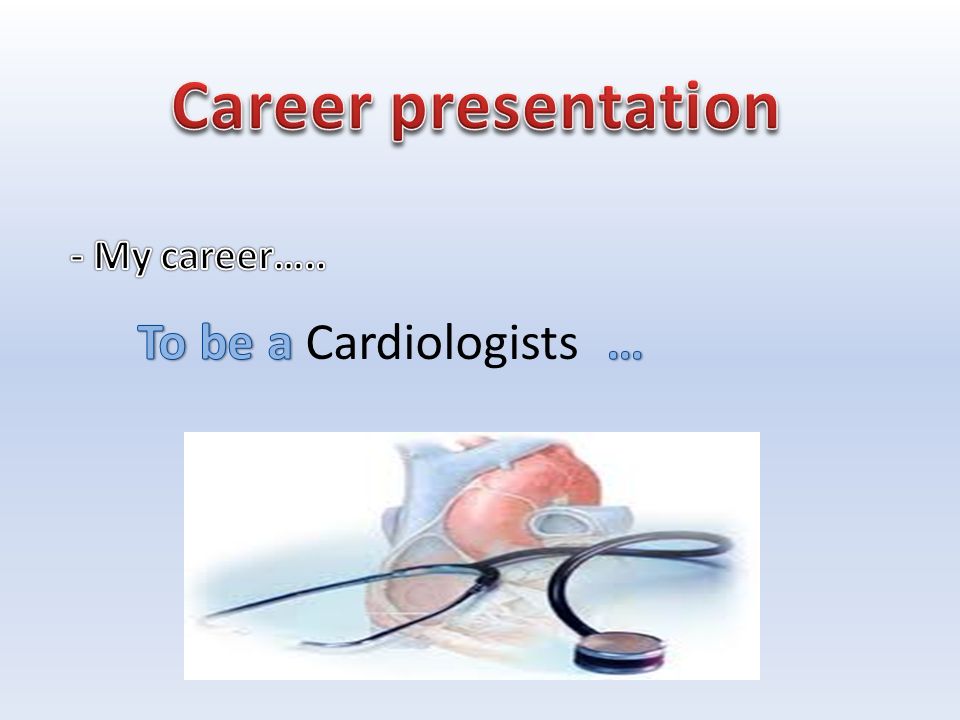 Career presentation

- My career…..

To be a Cardiologists …